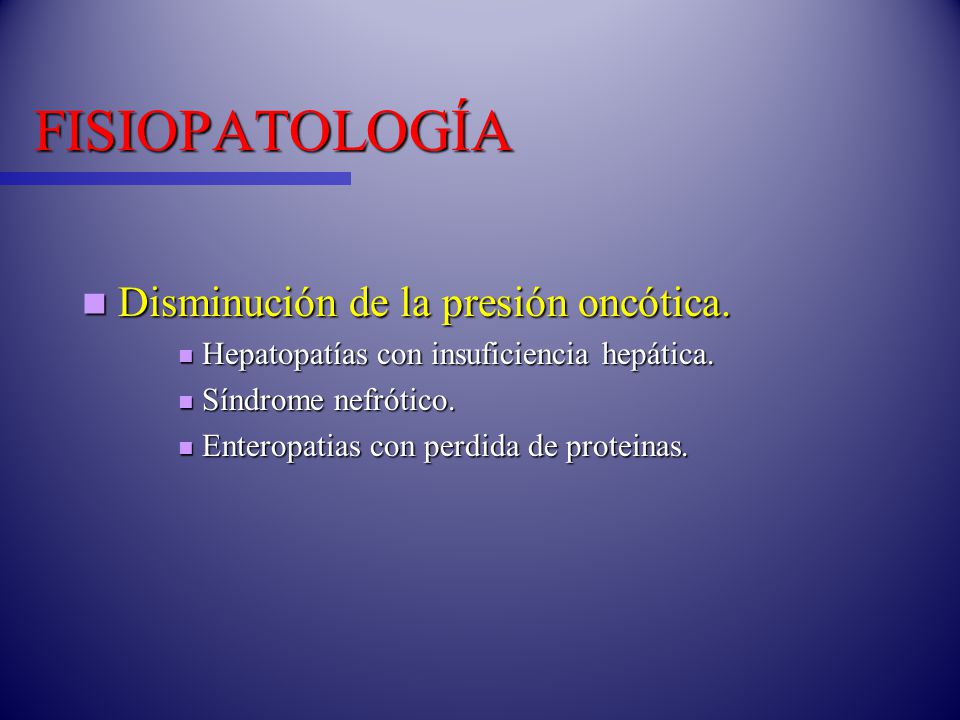 FISIOPATOLOGÍA

- Disminución de la presión oncótica.
  - Hepatopatías con insuficiencia hepática.
  - Síndrome nefrótico.
  - Enteropatias con perdida de proteinas.